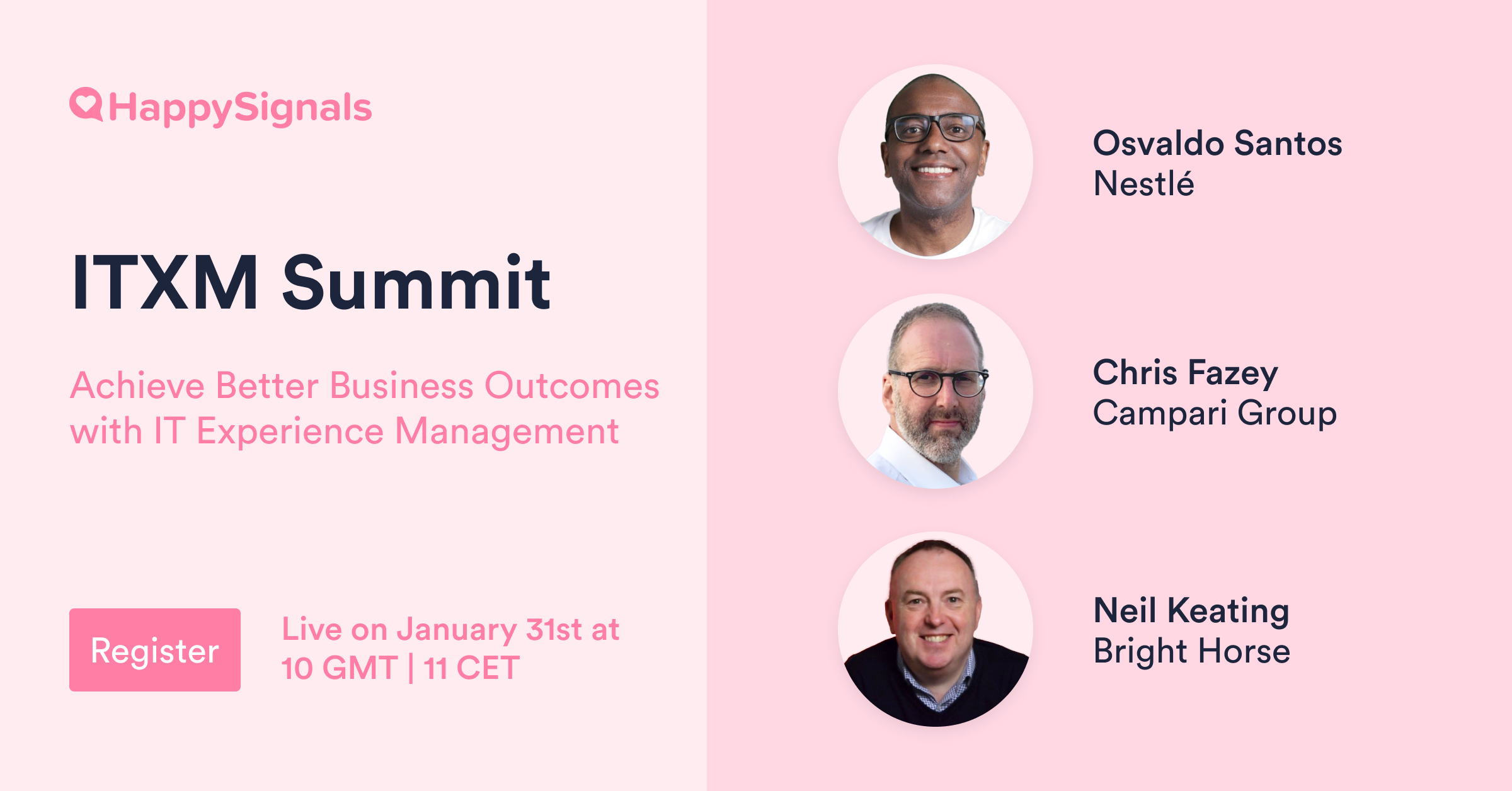 HappySignals

ITXM Summit

Achieve Better Business Outcomes with IT Experience Management

Register

Live on January 31st at 10 GMT | 11 CET

Osvaldo Santos
Nestlé

Chris Fazey
Campari Group

Neil Keating
Bright Horse